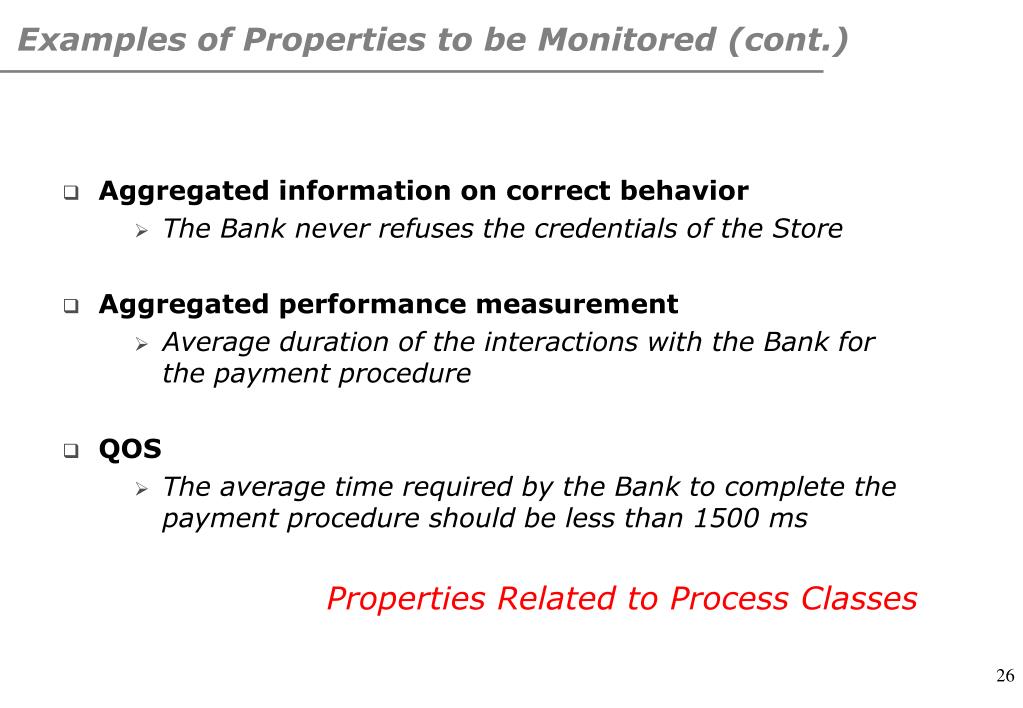 Examples of Properties to be Monitored (cont.)

❑ Aggregated information on correct behavior
➢ The Bank never refuses the credentials of the Store

❑ Aggregated performance measurement
➢ Average duration of the interactions with the Bank for the payment procedure

❑ QOS
➢ The average time required by the Bank to complete the payment procedure should be less than 1500 ms

Properties Related to Process Classes

26